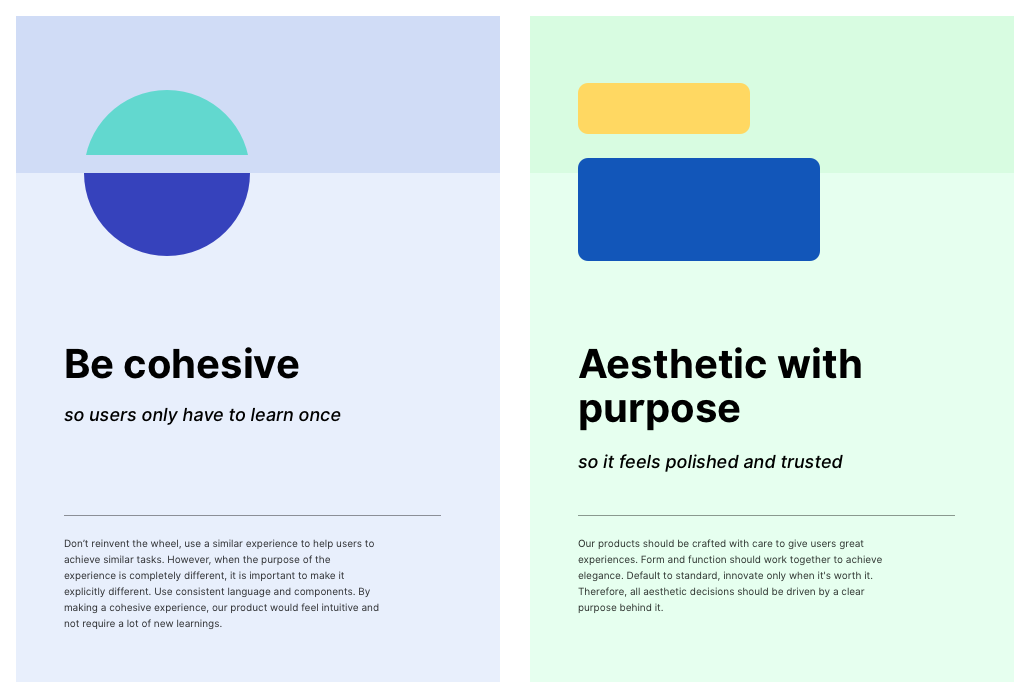 Be cohesive

so users only have to learn once

Don't reinvent the wheel, use a similar experience to help users to achieve similar tasks. However, when the purpose of the experience is completely different, it is important to make it explicitly different. Use consistent language and components. By making a cohesive experience, our product would feel intuitive and not require a lot of new learnings.

Aesthetic with purpose

so it feels polished and trusted

Our products should be crafted with care to give users great experiences. Form and function should work together to achieve elegance. Default to standard, innovate only when it's worth it. Therefore, all aesthetic decisions should be driven by a clear purpose behind it.